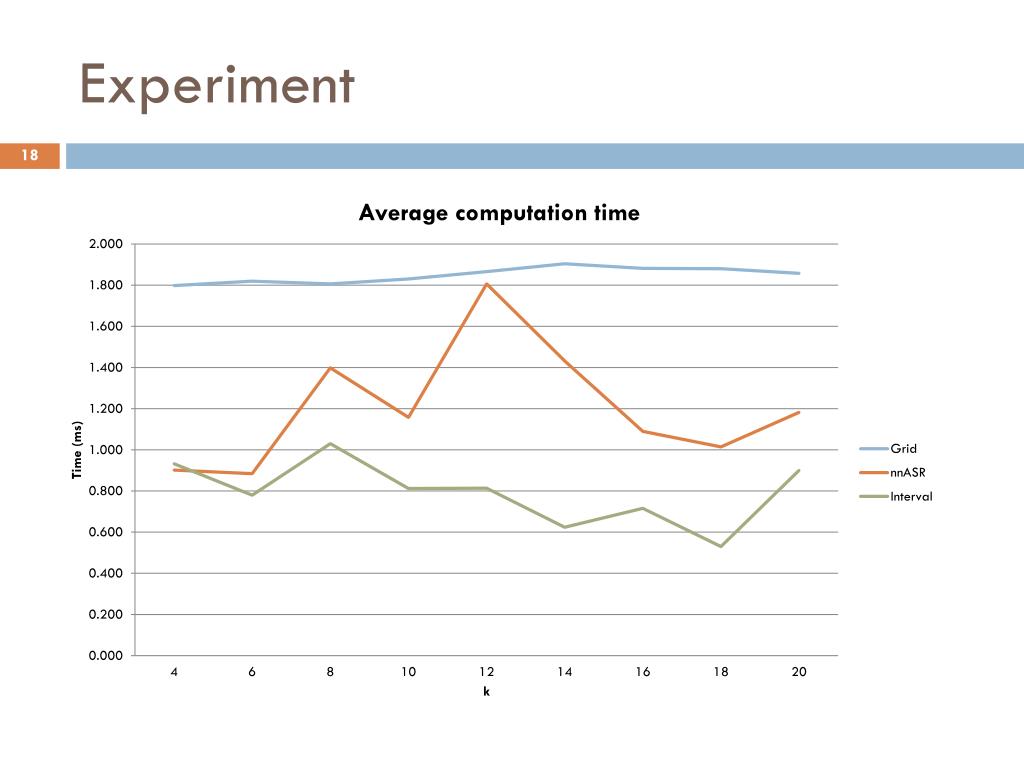 Experiment

18

Average computation time

2.000
1.800
1.600
1.400
1.200
1.000
0.800
0.600
0.400
0.200
0.000

Time (ms)

4 6 8 10 12 14 16 18 20

k

Grid
nnASR
Interval